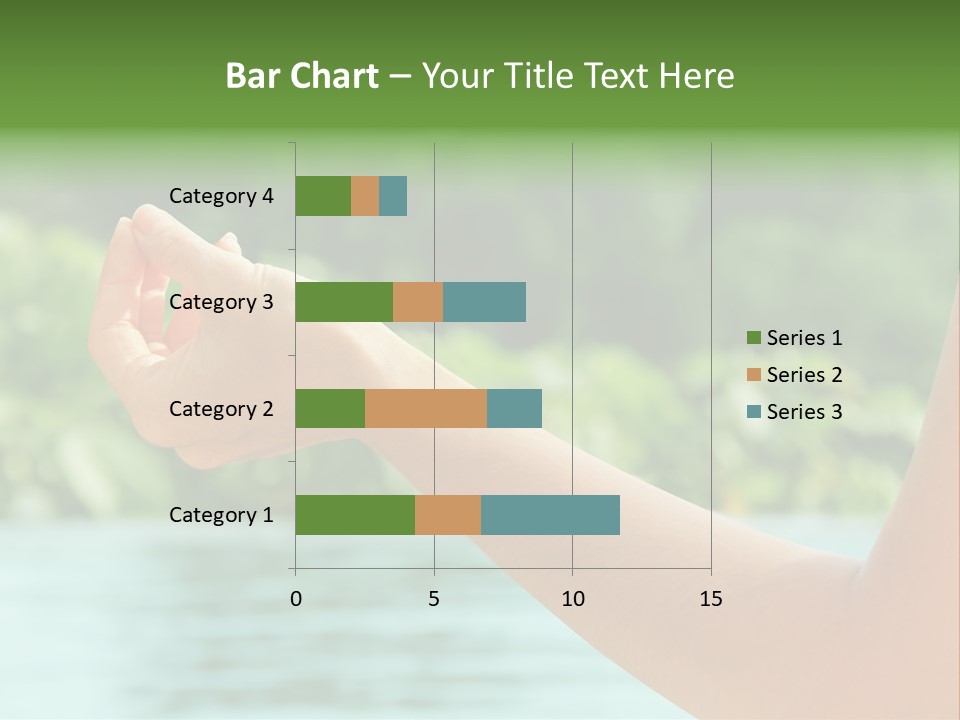 Bar Chart – Your Title Text Here

Category 4
Category 3
Category 2
Category 1

0
5
10
15

Series 1
Series 2
Series 3